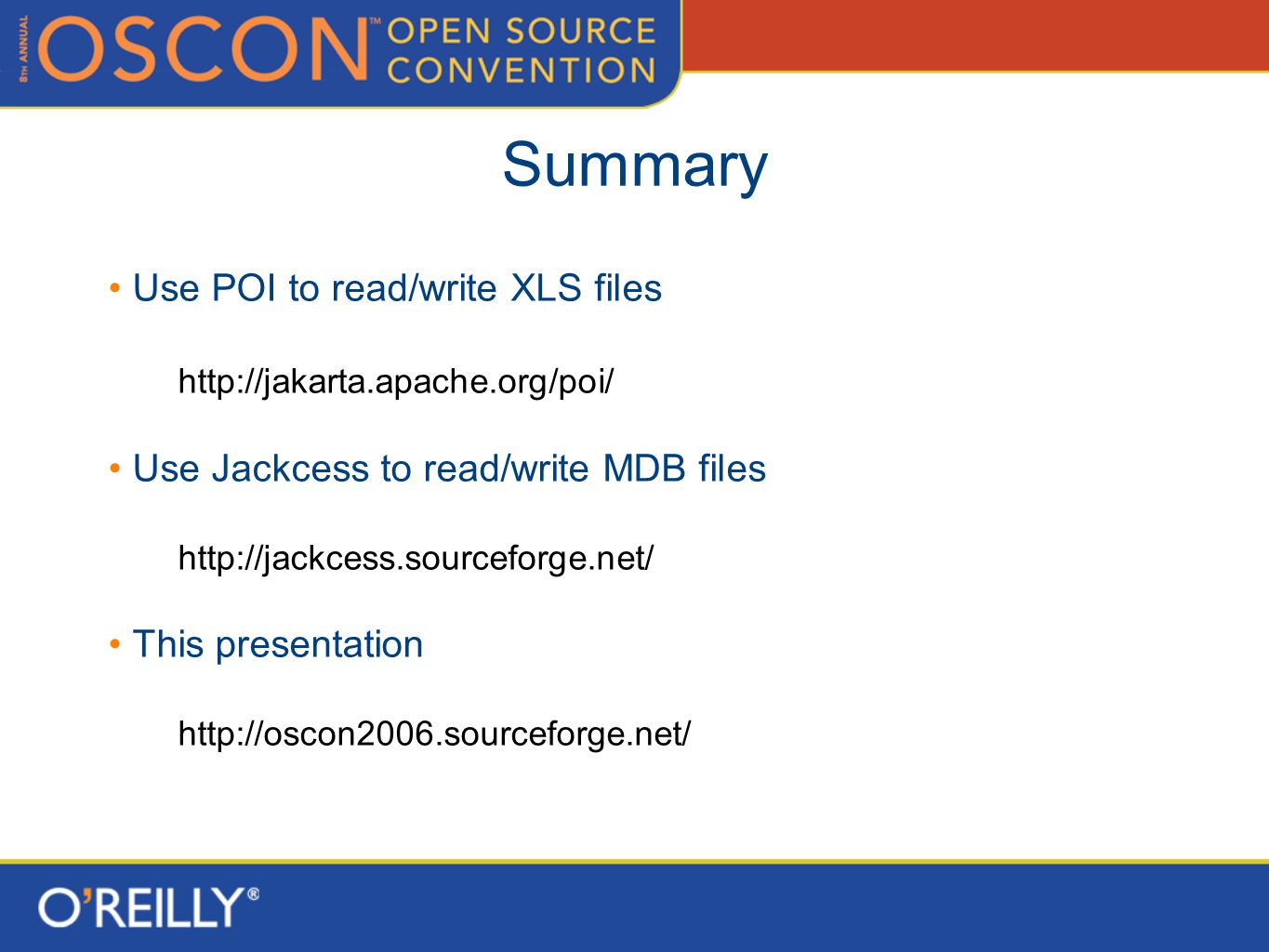 8TH ANNUAL OSCON™ OPEN SOURCE CONVENTION

Summary

• Use POI to read/write XLS files

http://jakarta.apache.org/poi/

• Use Jackcess to read/write MDB files

http://jackcess.sourceforge.net/

• This presentation

http://oscon2006.sourceforge.net/

O'REILLY®